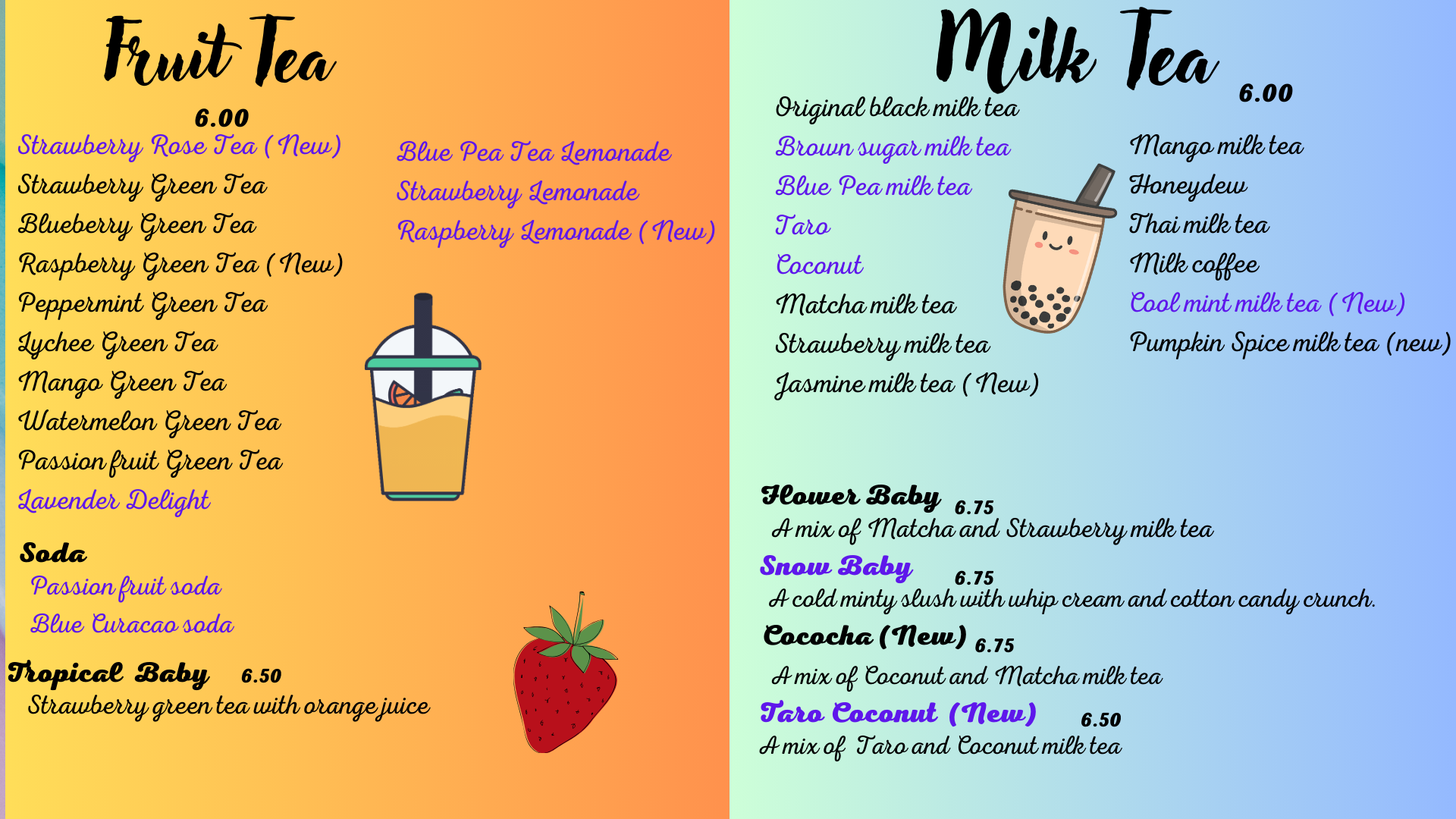 Fruit Tea

6.00

Strawberry Rose Tea ( New)
Strawberry Green Tea
Blueberry Green Tea
Raspberry Green Tea ( New)
Peppermint Green Tea
Lychee Green Tea
Mango Green Tea
Watermelon Green Tea
Passion fruit Green Tea
Lavender Delight

Blue Pea Tea Lemonade
Strawberry Lemonade
Raspberry Lemonade ( New)

Soda
Passion fruit soda
Blue Curacao soda

Tropical Baby 6.50
Strawberry green tea with orange juice

Milk Tea

6.00

Original black milk tea
Brown sugar milk tea
Blue Pea milk tea
Taro
Coconut
Matcha milk tea
Strawberry milk tea
Jasmine milk tea ( New)

Mango milk tea
Honeydew
Thai milk tea
Milk coffee
Cool mint milk tea ( New)
Pumpkin Spice milk tea (new)

Flower Baby 6.75
A mix of Matcha and Strawberry milk tea

Snow Baby 6.75
A cold minty slush with whip cream and cotton candy crunch.

Cococha (New) 6.75
A mix of Coconut and Matcha milk tea

Taro Coconut (New) 6.50
A mix of Taro and Coconut milk tea